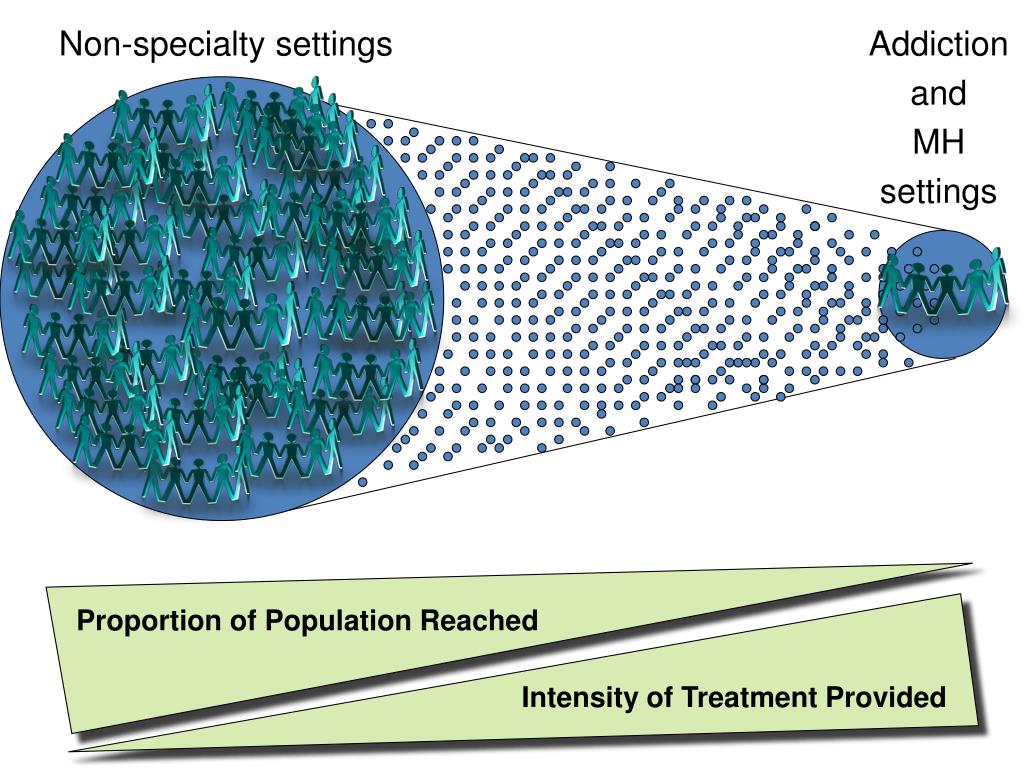 Non-specialty settings

Addiction and MH settings

Proportion of Population Reached

Intensity of Treatment Provided